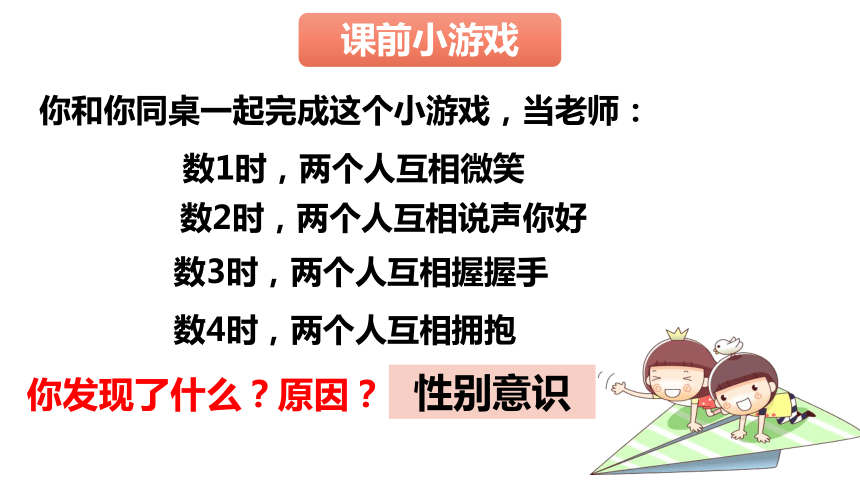 课前小游戏

你和你同桌一起完成这个小游戏，当老师：

数1时，两个人互相微笑

数2时，两个人互相说声你好

数3时，两个人互相握握手

数4时，两个人互相拥抱

你发现了什么？原因？

性别意识